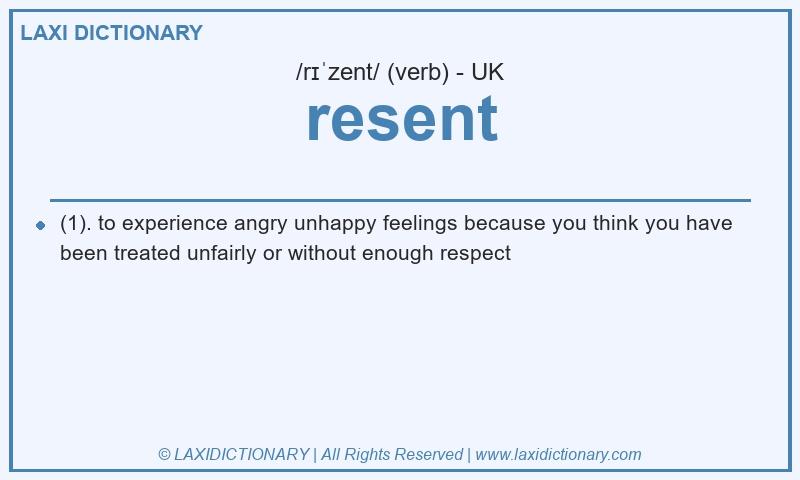 LAXI DICTIONARY

/rɪˈzent/ (verb) - UK

resent

(1). to experience angry unhappy feelings because you think you have been treated unfairly or without enough respect

© LAXIDICTIONARY | All Rights Reserved | www.laxidictionary.com